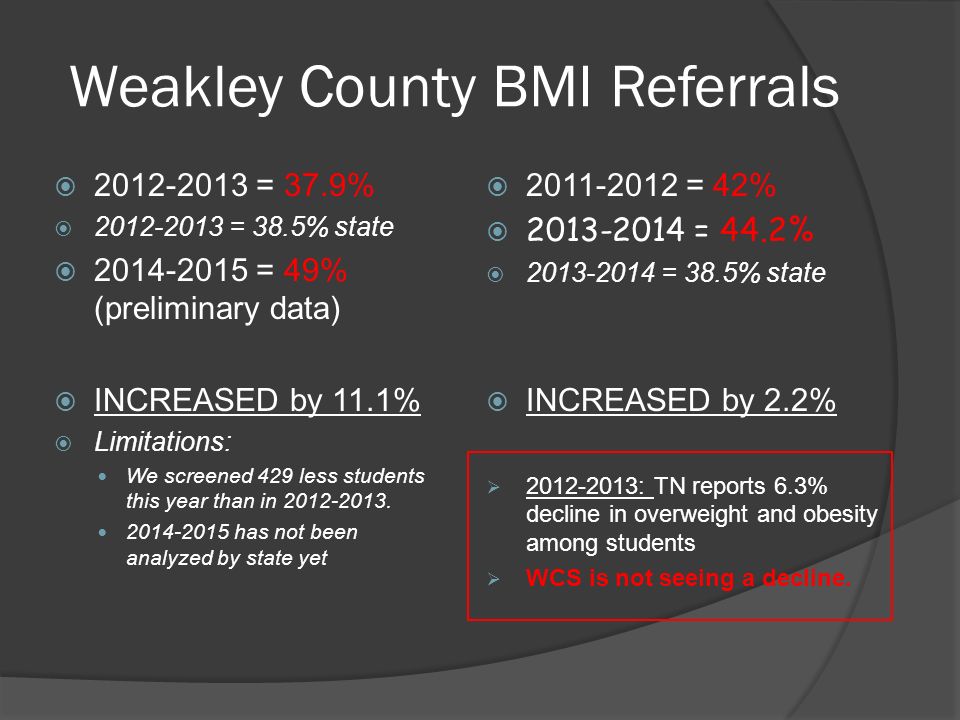 Weakley County BMI Referrals

2012-2013 = 37.9%

2012-2013 = 38.5% state

2014-2015 = 49% (preliminary data)

INCREASED by 11.1%

Limitations:

We screened 429 less students this year than in 2012-2013.

2014-2015 has not been analyzed by state yet

2011-2012 = 42%

2013-2014 = 44.2%

2013-2014 = 38.5% state

INCREASED by 2.2%

2012-2013: TN reports 6.3% decline in overweight and obesity among students

WCS is not seeing a decline.